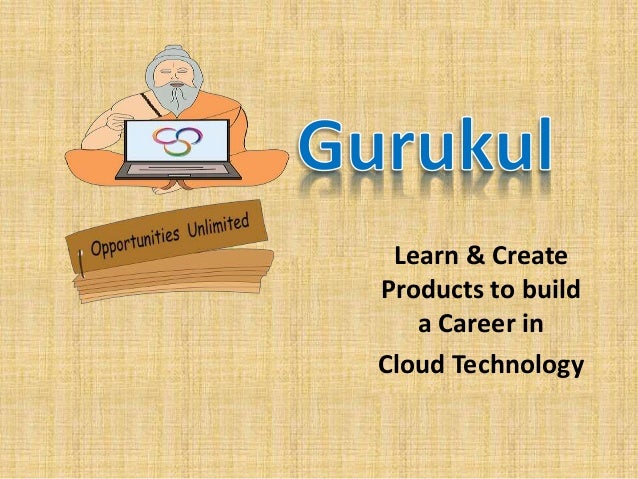 Gurukul

Opportunities Unlimited

Learn & Create Products to build a Career in Cloud Technology